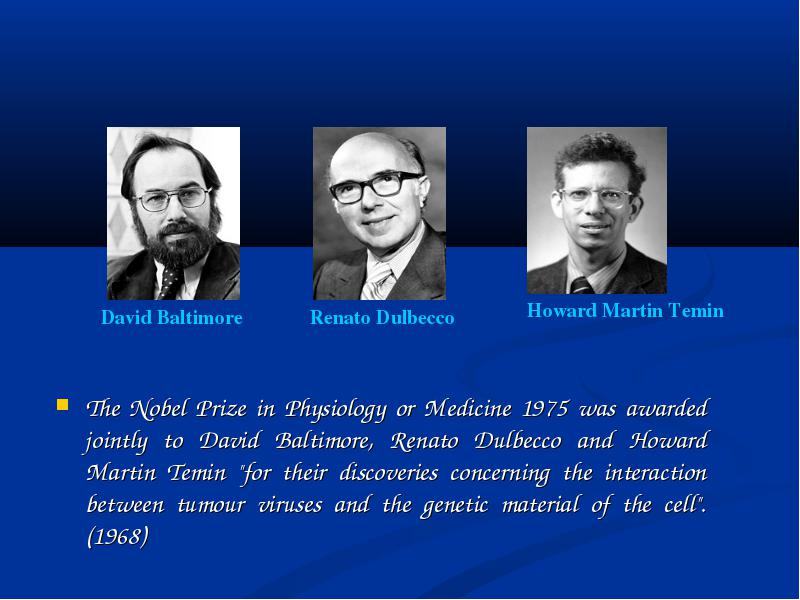 David Baltimore

Renato Dulbecco

Howard Martin Temin

The Nobel Prize in Physiology or Medicine 1975 was awarded jointly to David Baltimore, Renato Dulbecco and Howard Martin Temin "for their discoveries concerning the interaction between tumour viruses and the genetic material of the cell". (1968)